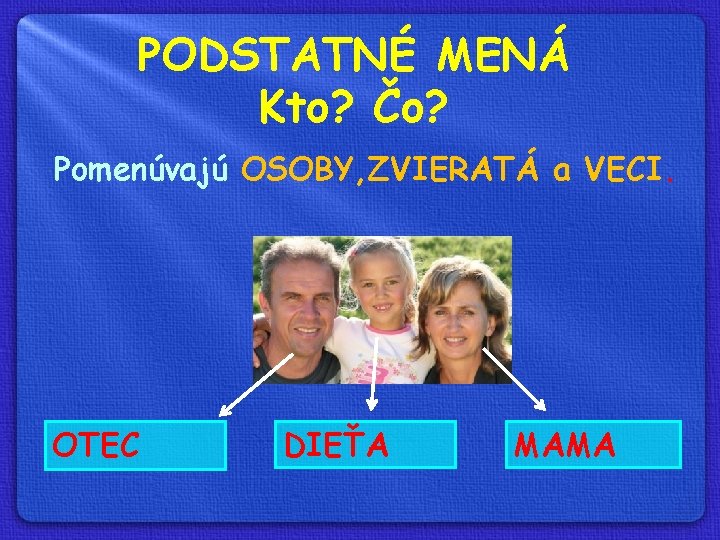 PODSTATNÉ MENÁ
Kto? Čo?

Pomenúvajú OSOBY,ZVIERATÁ a VECI.

OTEC

DIEŤA

MAMA